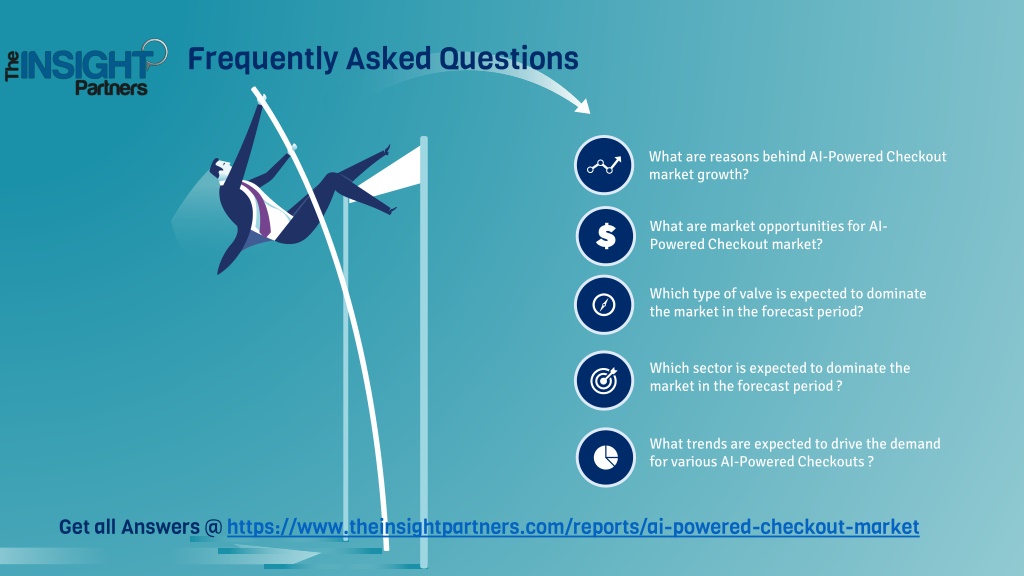 The INSIGHT Partners

Frequently Asked Questions

What are reasons behind AI-Powered Checkout market growth?

What are market opportunities for AI-Powered Checkout market?

Which type of valve is expected to dominate the market in the forecast period?

Which sector is expected to dominate the market in the forecast period ?

What trends are expected to drive the demand for various AI-Powered Checkouts ?

Get all Answers @ https://www.theinsightpartners.com/reports/ai-powered-checkout-market